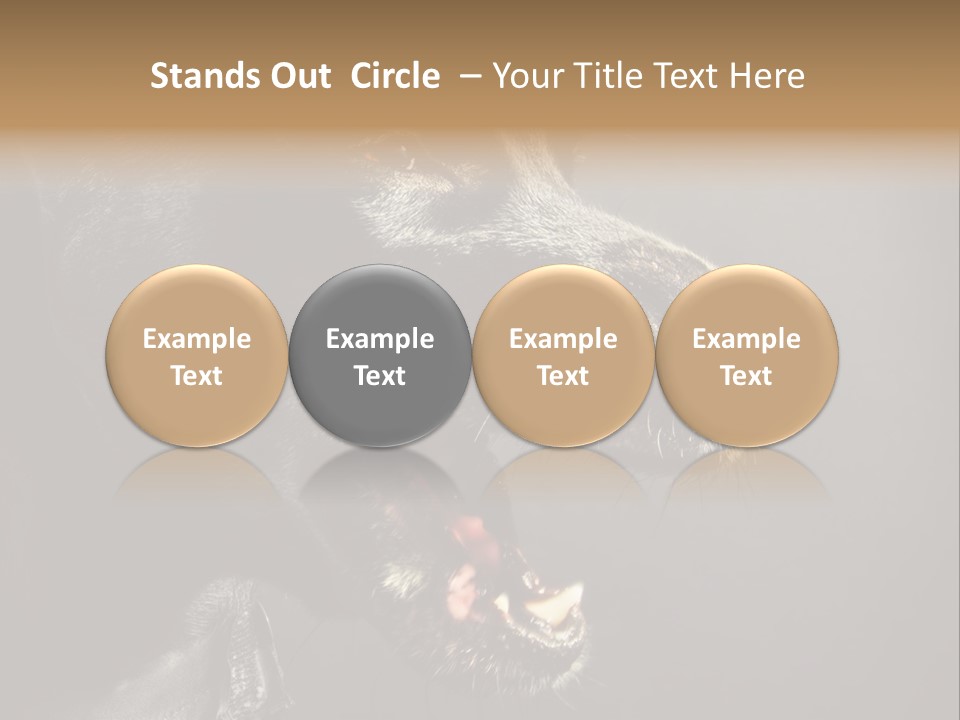 Stands Out Circle – Your Title Text Here

Example Text

Example Text

Example Text

Example Text